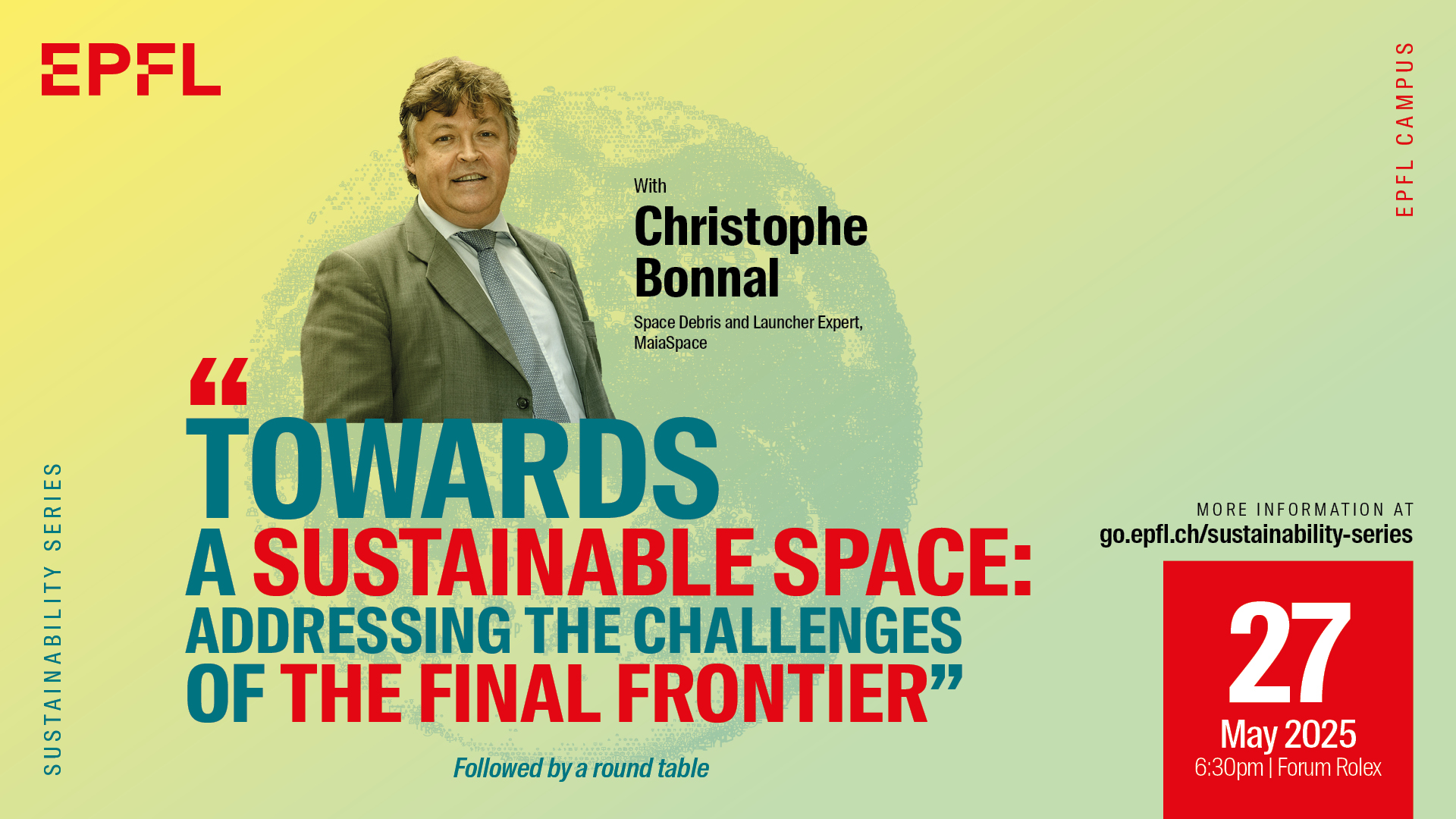 EPFL

EPFL CAMPUS

With
Christophe Bonnal
Space Debris and Launcher Expert, MaiaSpace

SUSTAINABILITY SERIES

“TOWARDS A SUSTAINABLE SPACE: ADDRESSING THE CHALLENGES OF THE FINAL FRONTIER”

Followed by a round table

MORE INFORMATION AT
go.epfl.ch/sustainability-series

27
May 2025
6:30pm | Forum Rolex